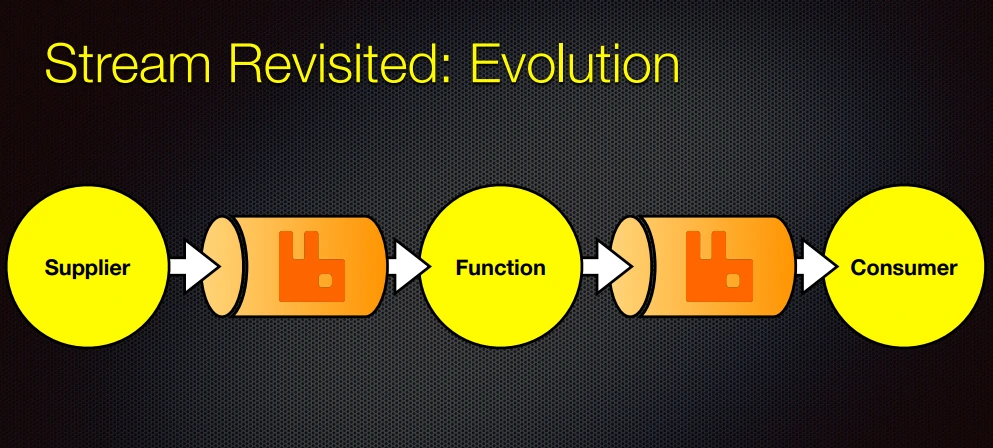 Stream Revisited: Evolution

Supplier

Function

Consumer